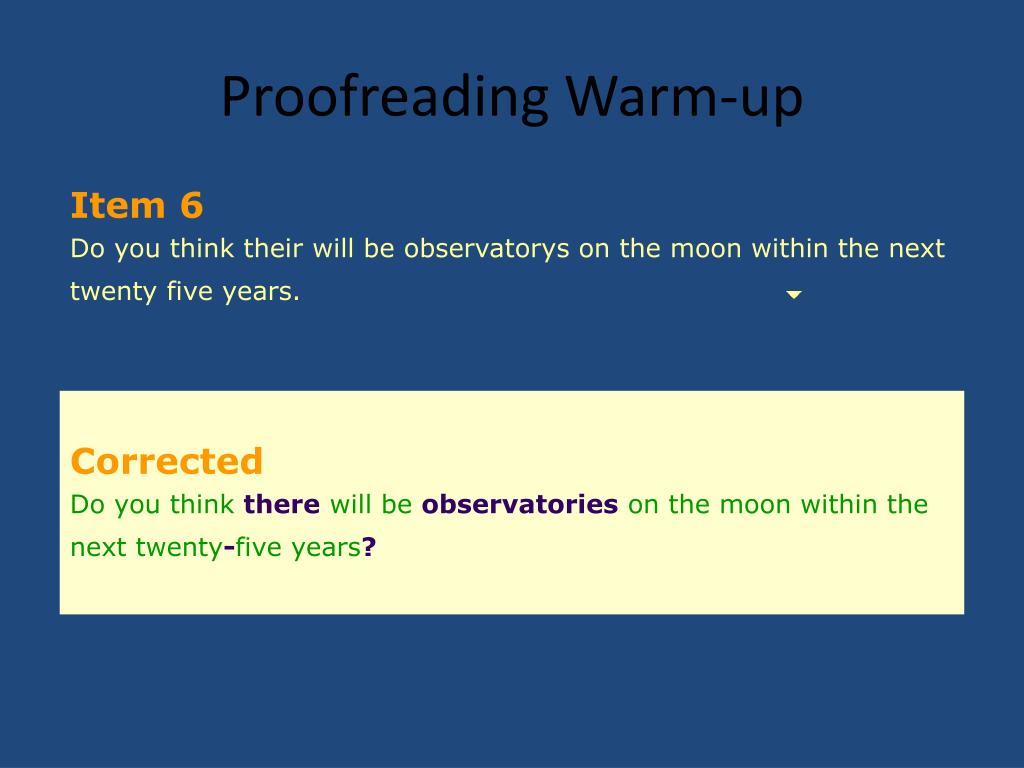 Proofreading Warm-up

Item 6
Do you think their will be observatorys on the moon within the next twenty five years.

Corrected
Do you think there will be observatories on the moon within the next twenty-five years?